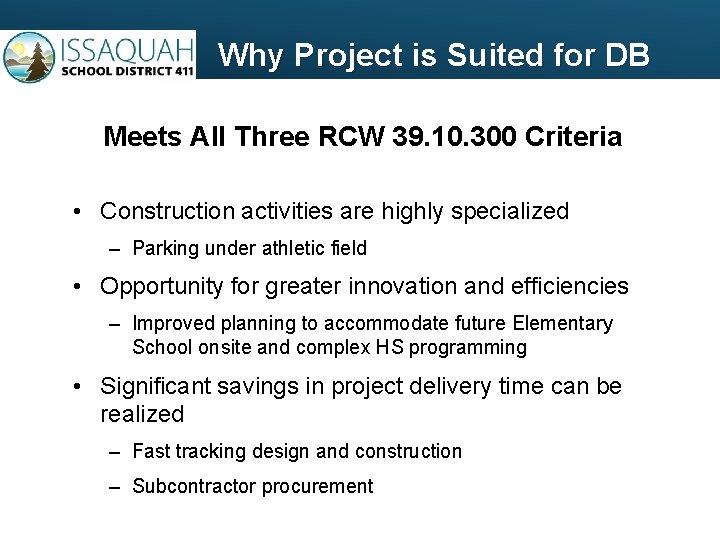 ISSAQUAH
SCHOOL DISTRICT 411

Why Project is Suited for DB

Meets All Three RCW 39.10.300 Criteria

• Construction activities are highly specialized
– Parking under athletic field

• Opportunity for greater innovation and efficiencies
– Improved planning to accommodate future Elementary School onsite and complex HS programming

• Significant savings in project delivery time can be realized
– Fast tracking design and construction
– Subcontractor procurement